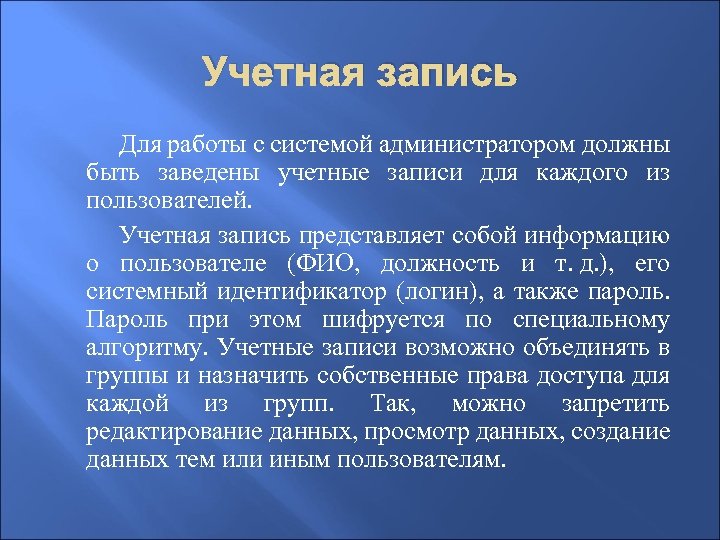 Учетная запись

Для работы с системой администратором должны быть заведены учетные записи для каждого из пользователей.

Учетная запись представляет собой информацию о пользователе (ФИО, должность и т. д.), его системный идентификатор (логин), а также пароль. Пароль при этом шифруется по специальному алгоритму. Учетные записи возможно объединять в группы и назначить собственные права доступа для каждой из групп. Так, можно запретить редактирование данных, просмотр данных, создание данных тем или иным пользователям.